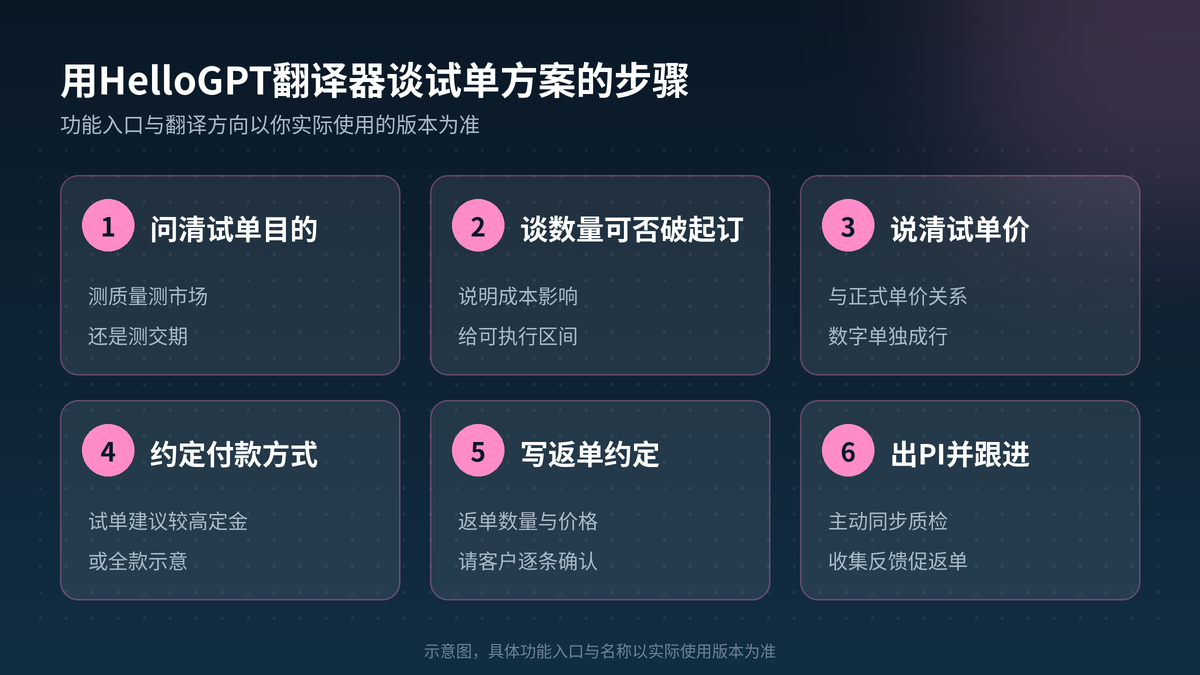 用HelloGPT翻译器谈试单方案的步骤

功能入口与翻译方向以你实际使用的版本为准

1 问清试单目的

测质量测市场

还是测交期

2 谈数量可否破起订

说明成本影响

给可执行区间

3 说清试单价

与正式单价关系

数字单独成行

4 约定付款方式

试单建议较高定金

或全款示意

5 写返单约定

返单数量与价格

请客户逐条确认

6 出PI并跟进

主动同步质检

收集反馈促返单

示意图，具体功能入口与名称以实际使用版本为准